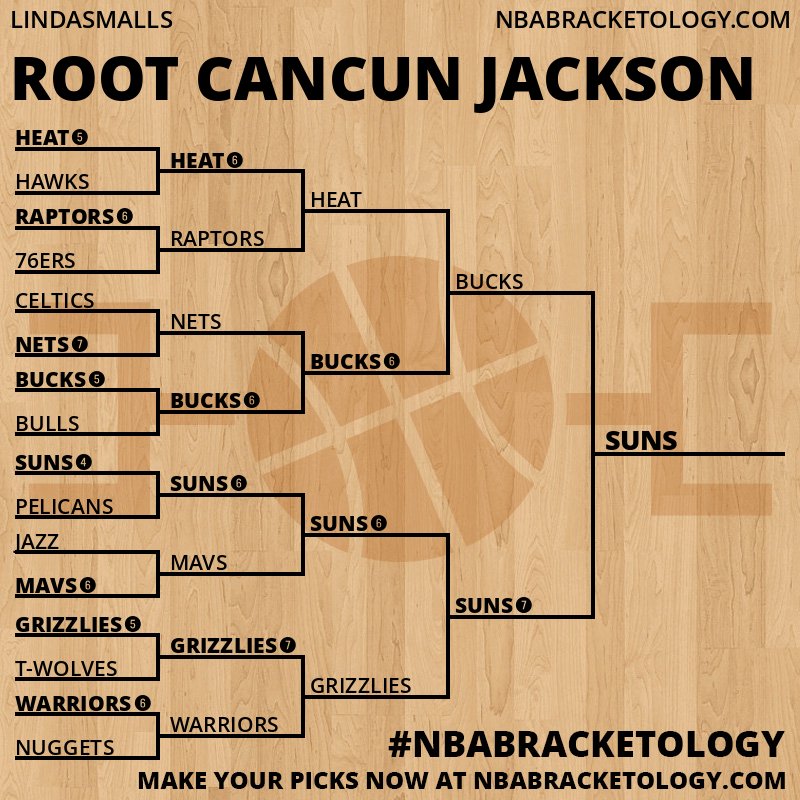 LINDASMALLS
NBABRACKETOLOGY.COM

ROOT CANCUN JACKSON

HEAT 5
HAWKS
RAPTORS 6
76ERS
CELTICS
NETS 7
BUCKS 5
BULLS
SUNS 4
PELICANS
JAZZ
MAVS 6
GRIZZLIES 5
T-WOLVES
WARRIORS 6
NUGGETS

HEAT 6
RAPTORS
NETS
BUCKS 6
SUNS 6
MAVS
GRIZZLIES 7
WARRIORS

HEAT
BUCKS 6
SUNS 6
GRIZZLIES

BUCKS
SUNS 7

SUNS

#NBABRACKETOLOGY
MAKE YOUR PICKS NOW AT NBABRACKETOLOGY.COM